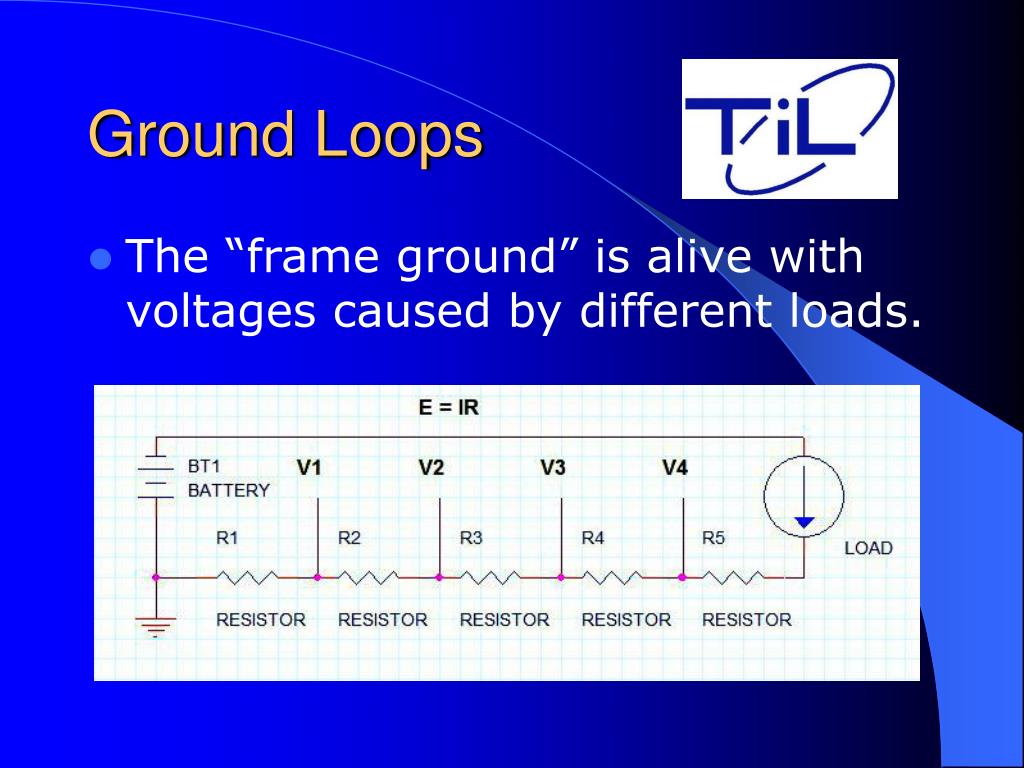 Ground Loops

TiL

The “frame ground” is alive with voltages caused by different loads.

E = IR

BT1
BATTERY

V1 V2 V3 V4

R1 R2 R3 R4 R5

LOAD

RESISTOR RESISTOR RESISTOR RESISTOR RESISTOR